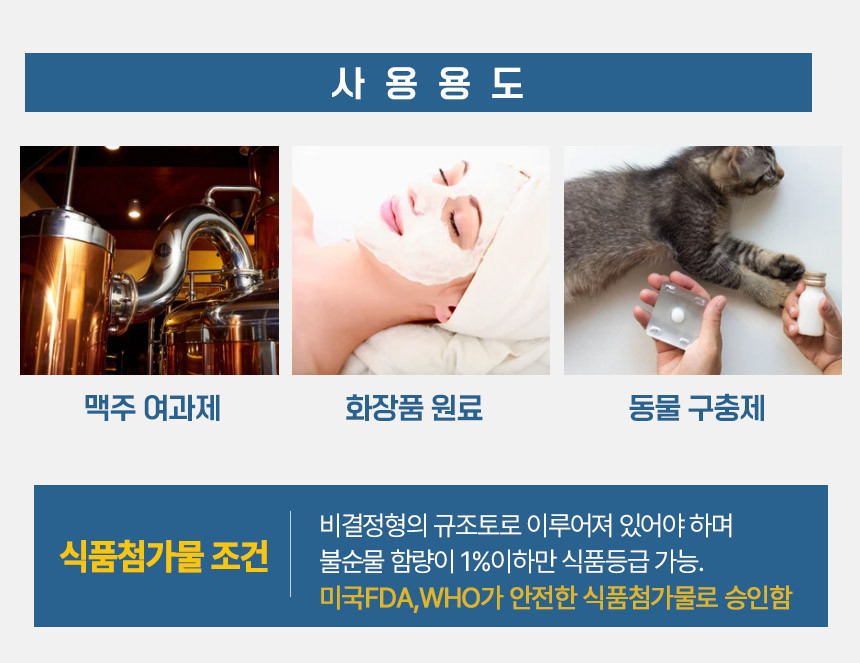 사 용 용 도

맥주 여과제

화장품 원료

동물 구충제

식품첨가물 조건

비결정형의 규조토로 이루어져 있어야 하며
불순물 함량이 1%이하만 식품등급 가능.
미국FDA,WHO가 안전한 식품첨가물로 승인함